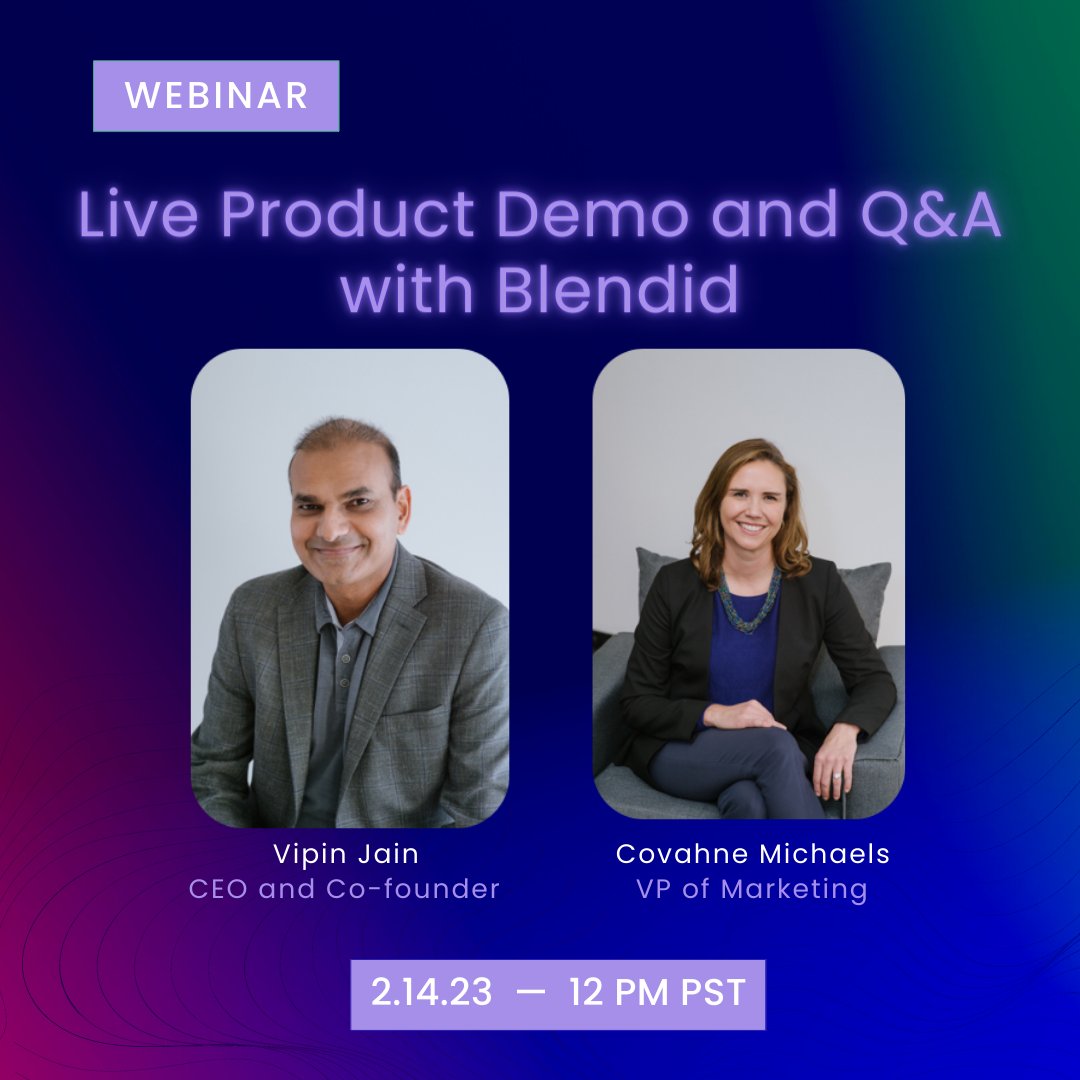 WEBINAR

Live Product Demo and Q&A with Blendid

Vipin Jain
CEO and Co-founder

Covahne Michaels
VP of Marketing

2.14.23 — 12 PM PST